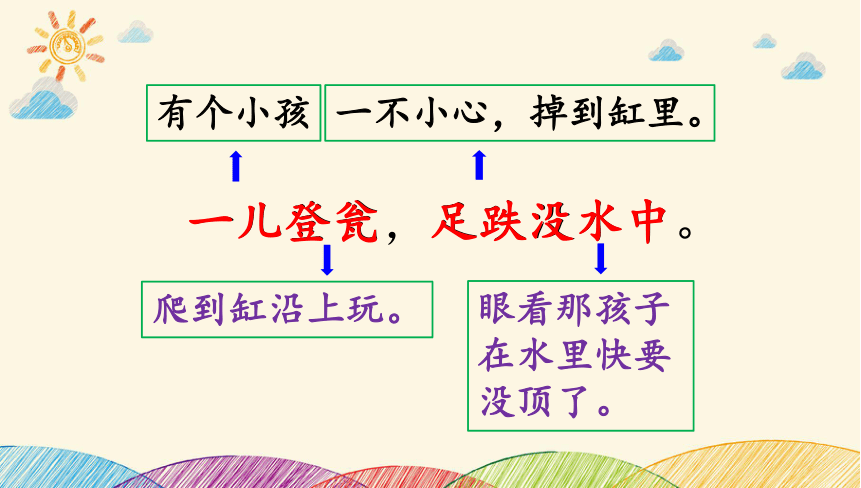 有个小孩 一不小心，掉到缸里。

一儿登瓮，足跌没水中。

爬到缸沿上玩。

眼看那孩子在水里快要没顶了。